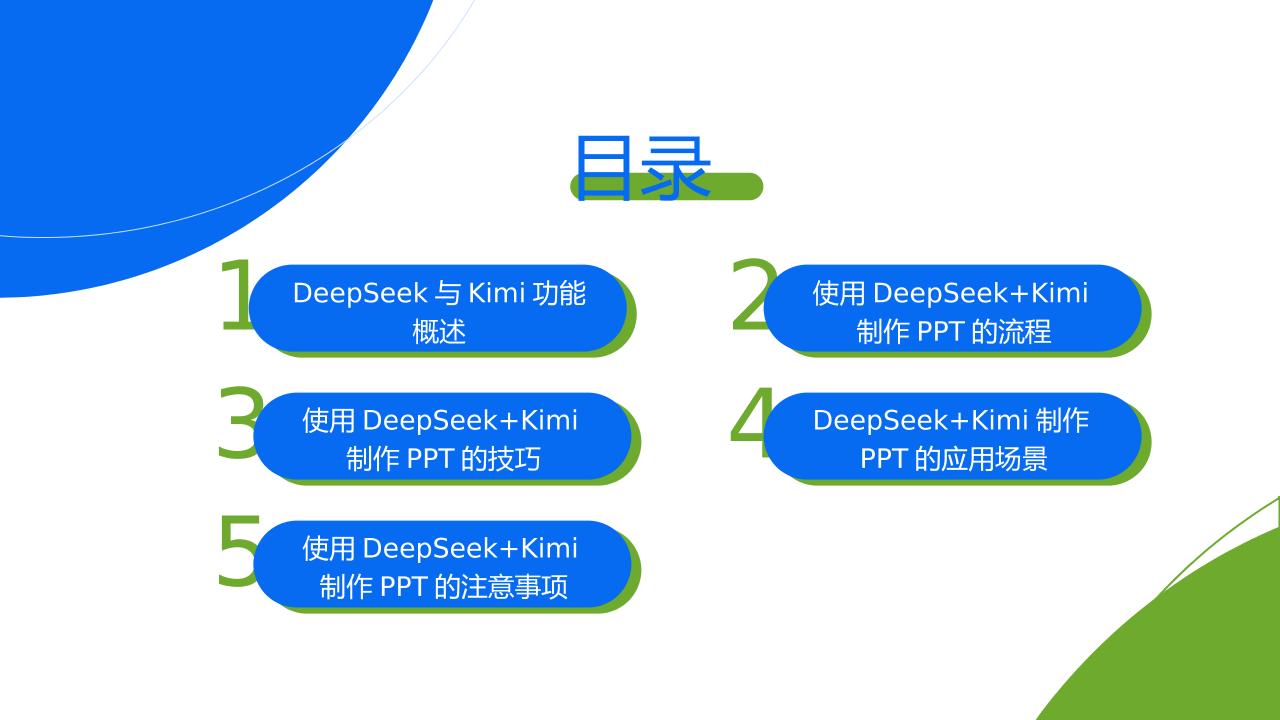 目录

1 DeepSeek 与 Kimi 功能概述

2 使用 DeepSeek+Kimi 制作 PPT 的流程

3 使用 DeepSeek+Kimi 制作 PPT 的技巧

4 DeepSeek+Kimi 制作 PPT 的应用场景

5 使用 DeepSeek+Kimi 制作 PPT 的注意事项